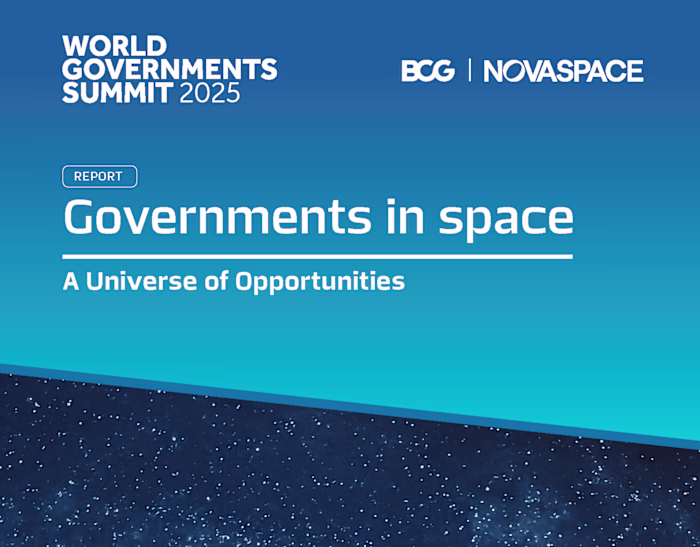 WORLD
GOVERNMENTS
SUMMIT 2025

BCG | NOVASPACE

REPORT

Governments in space

A Universe of Opportunities